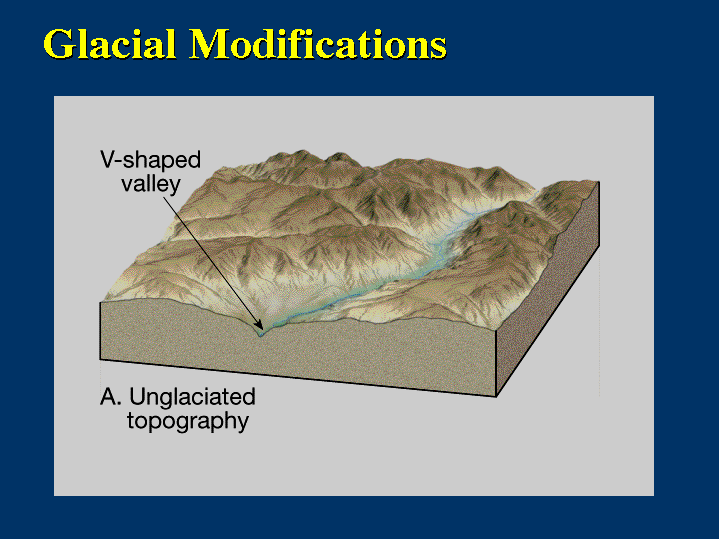 Glacial Modifications

V-shaped valley

A. Unglaciated topography